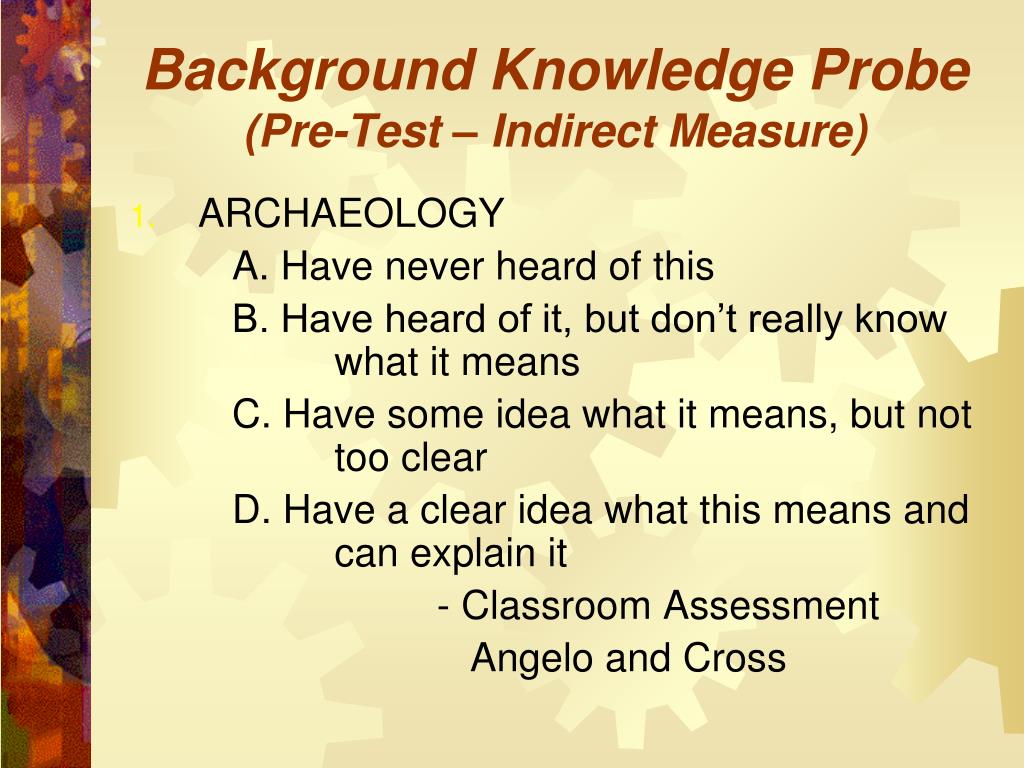 Background Knowledge Probe
(Pre-Test – Indirect Measure)

1. ARCHAEOLOGY

A. Have never heard of this

B. Have heard of it, but don’t really know what it means

C. Have some idea what it means, but not too clear

D. Have a clear idea what this means and can explain it

- Classroom Assessment
Angelo and Cross